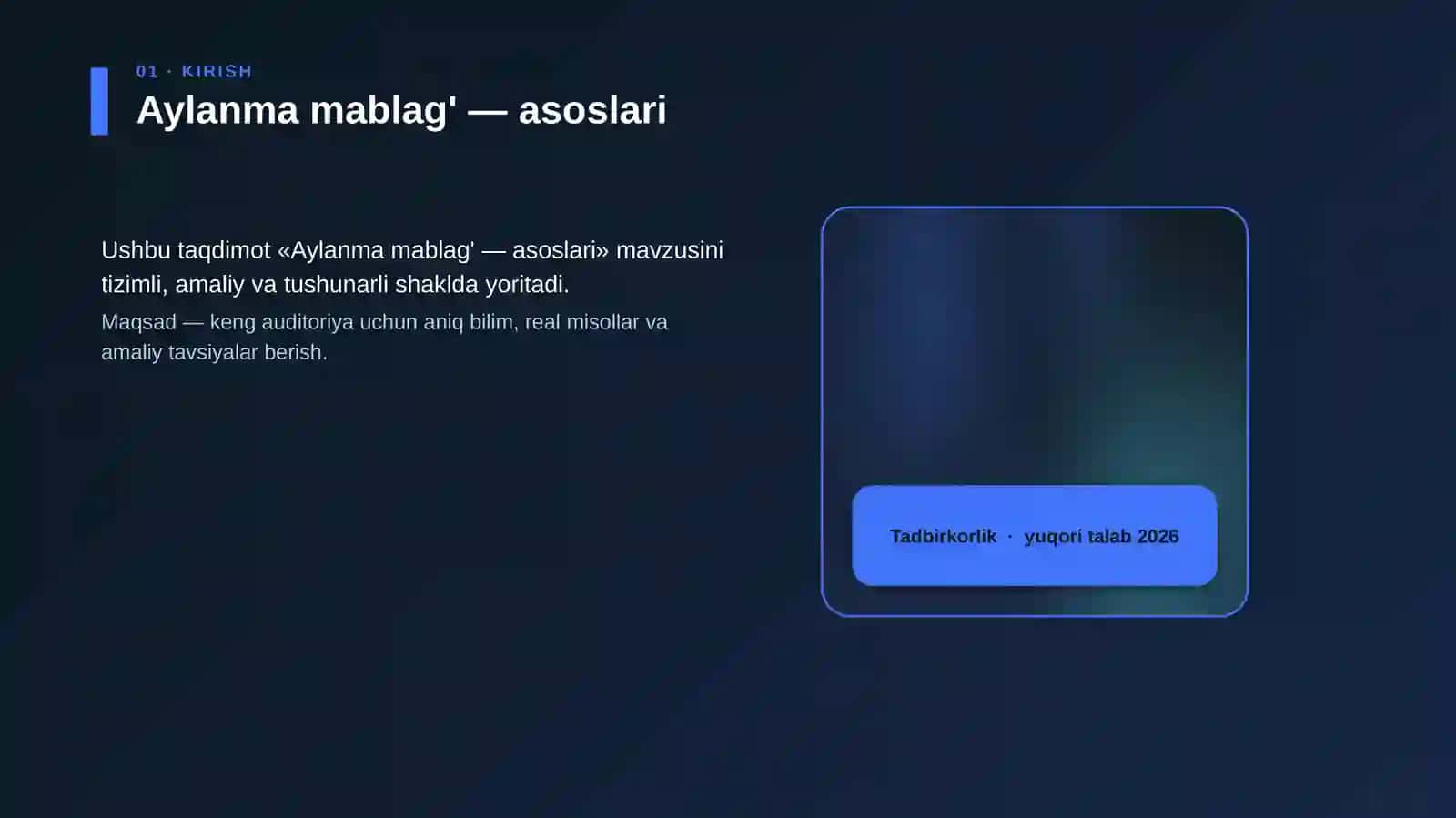 01 · KIRISH

Aylanma mablag' — asoslari

Ushbu taqdimot «Aylanma mablag' — asoslari» mavzusini tizimli, amaliy va tushunarli shaklda yoritadi.

Maqsad — keng auditoriya uchun aniq bilim, real misollar va amaliy tavsiyalar berish.

Tadbirkorlik · yuqori talab 2026